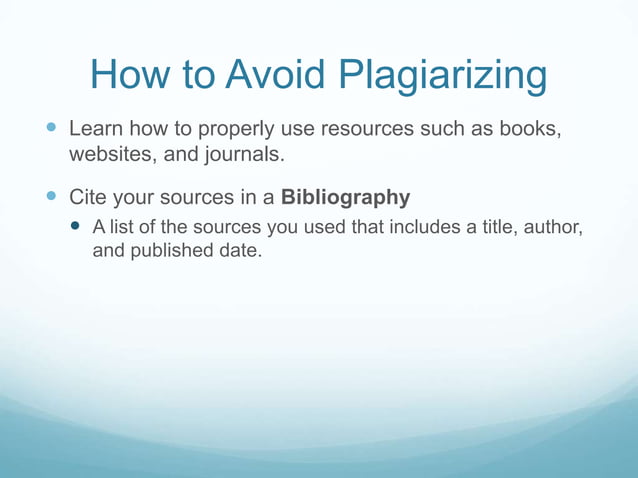 How to Avoid Plagiarizing

- Learn how to properly use resources such as books, websites, and journals.

- Cite your sources in a **Bibliography**
  - A list of the sources you used that includes a title, author, and published date.